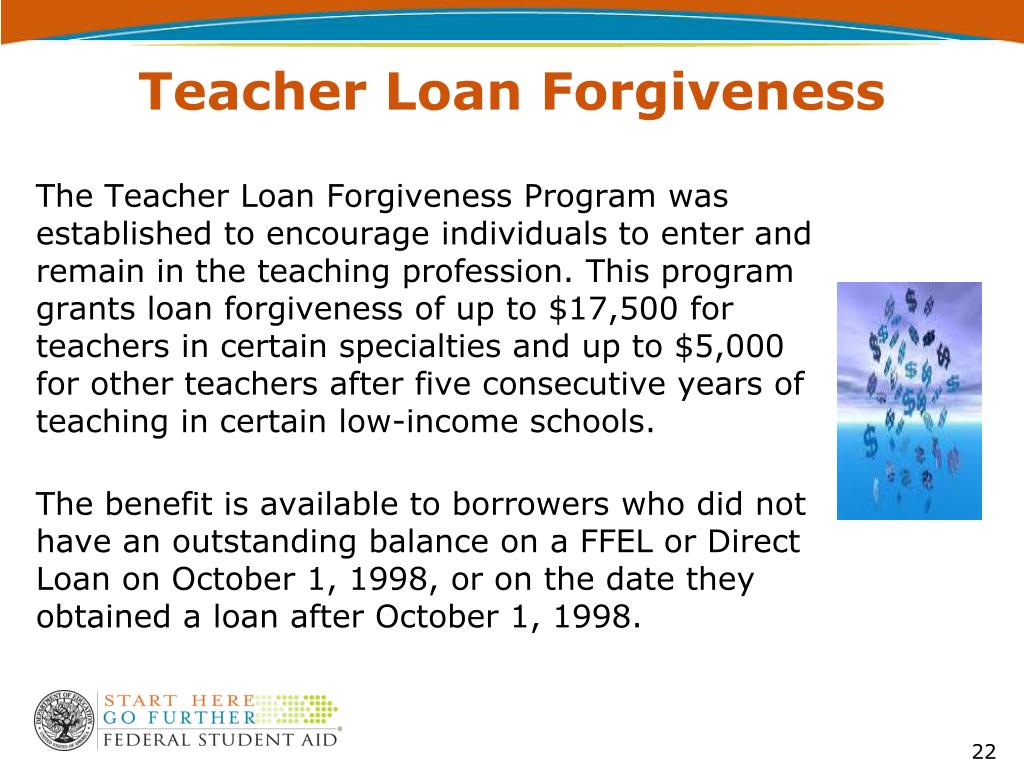 Teacher Loan Forgiveness

The Teacher Loan Forgiveness Program was established to encourage individuals to enter and remain in the teaching profession. This program grants loan forgiveness of up to \$17,500 for teachers in certain specialties and up to \$5,000 for other teachers after five consecutive years of teaching in certain low-income schools.

The benefit is available to borrowers who did not have an outstanding balance on a FFEL or Direct Loan on October 1, 1998, or on the date they obtained a loan after October 1, 1998.

DEPARTMENT OF EDUCATION UNITED STATES OF AMERICA

START HERE
GO FURTHER
FEDERAL STUDENT AID

22